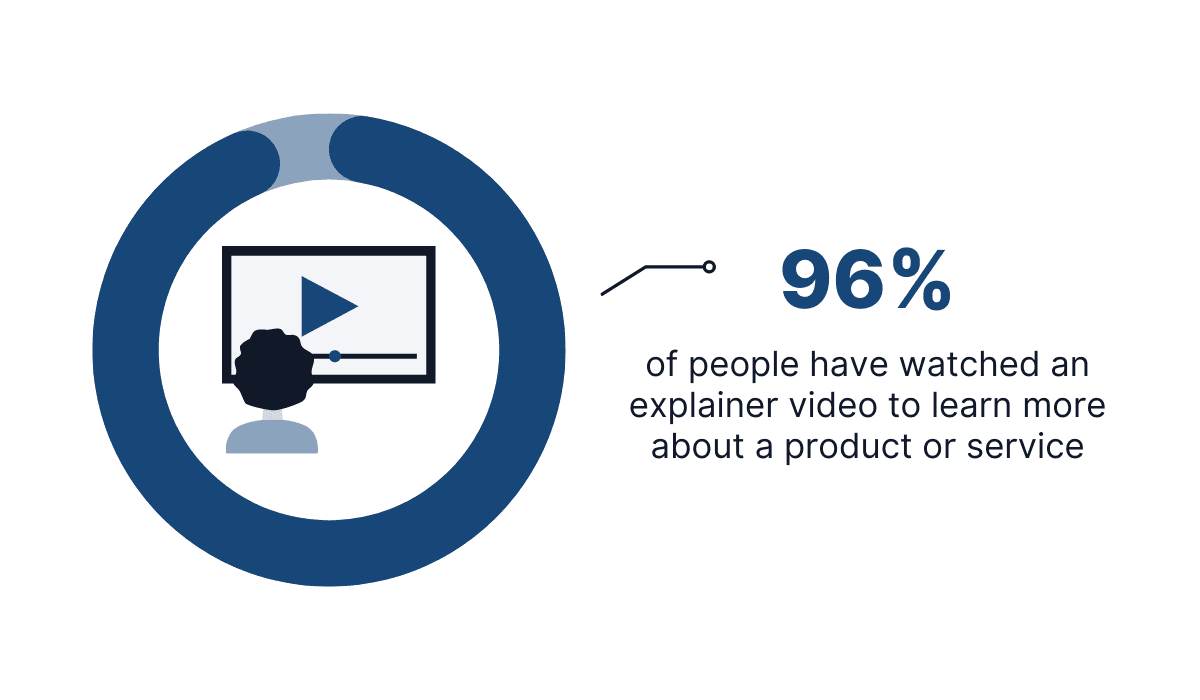 96%

of people have watched an explainer video to learn more about a product or service